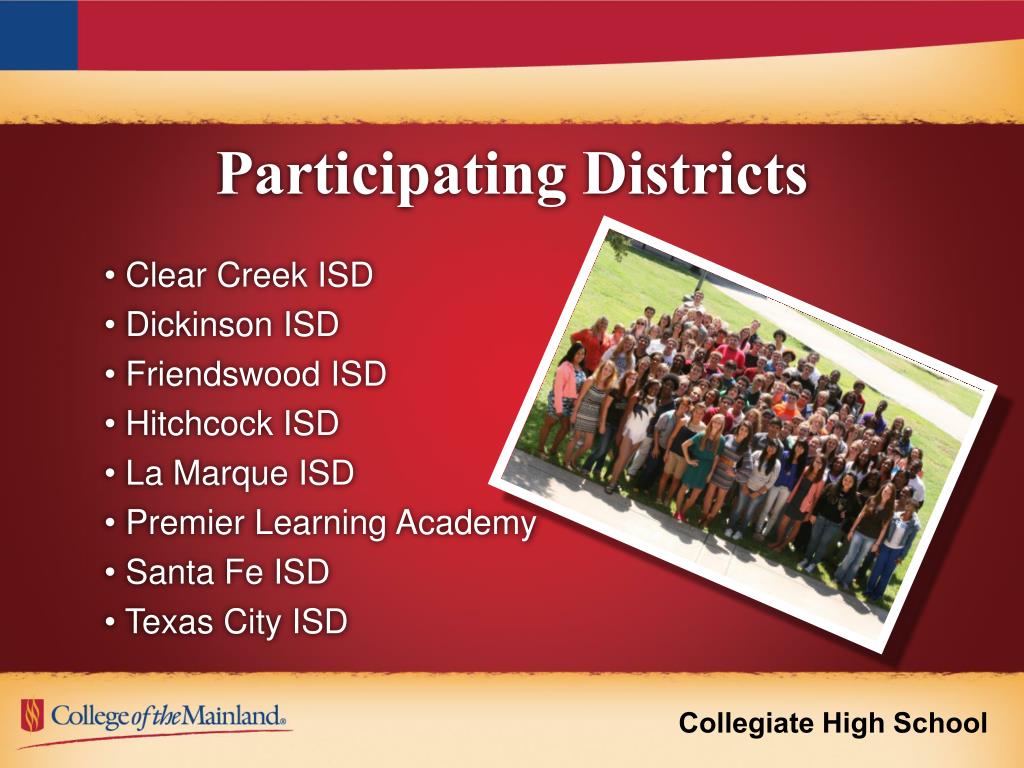 Participating Districts

• Clear Creek ISD
• Dickinson ISD
• Friendswood ISD
• Hitchcock ISD
• La Marque ISD
• Premier Learning Academy
• Santa Fe ISD
• Texas City ISD

College of the Mainland®

Collegiate High School